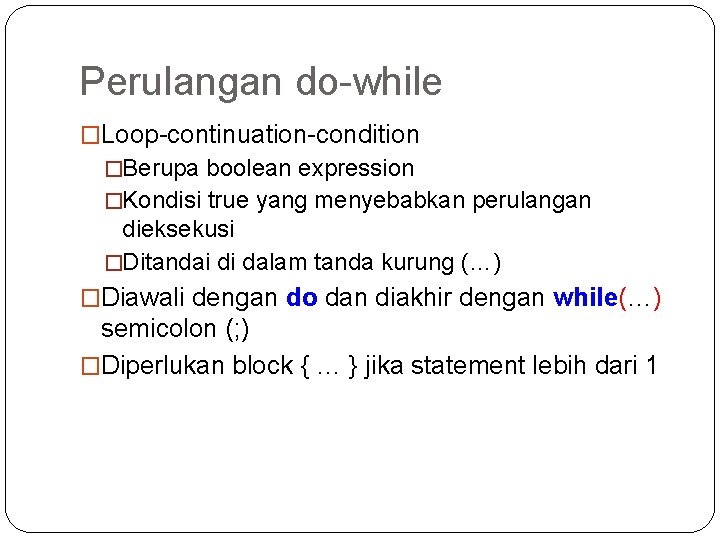 Perulangan do-while

□Loop-continuation-condition

□Berupa boolean expression

□Kondisi true yang menyebabkan perulangan dieksekusi

□Ditandai di dalam tanda kurung (…)

□Diawali dengan do dan diakhir dengan while(…) semicolon (;)

□Diperlukan block { … } jika statement lebih dari 1